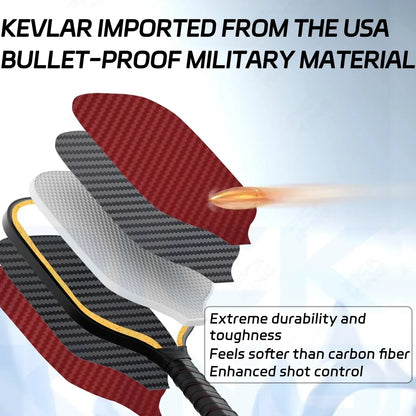 KEVLAR IMPORTED FROM THE USA
BULLET-PROOF MILITARY MATERIAL

Extreme durability and toughness
Feels softer than carbon fiber
Enhanced shot control